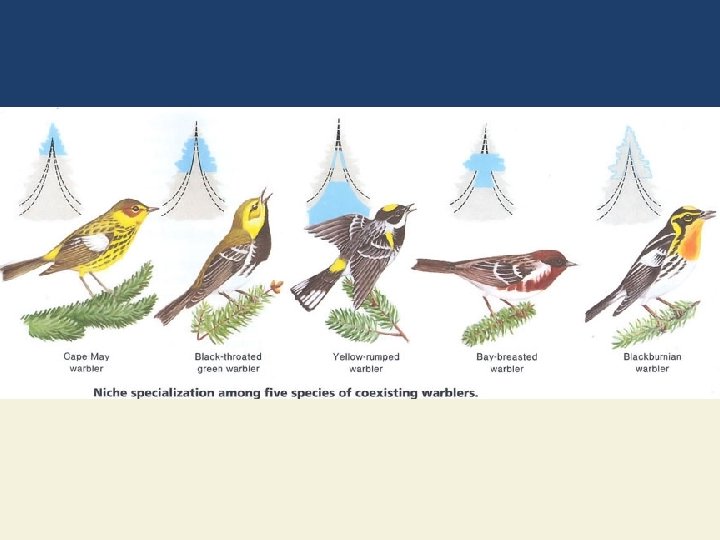 Cape May warbler

Black-throated green warbler

Yellow-rumped warbler

Bay-breasted warbler

Blackburnian warbler

Niche specialization among five species of coexisting warblers.